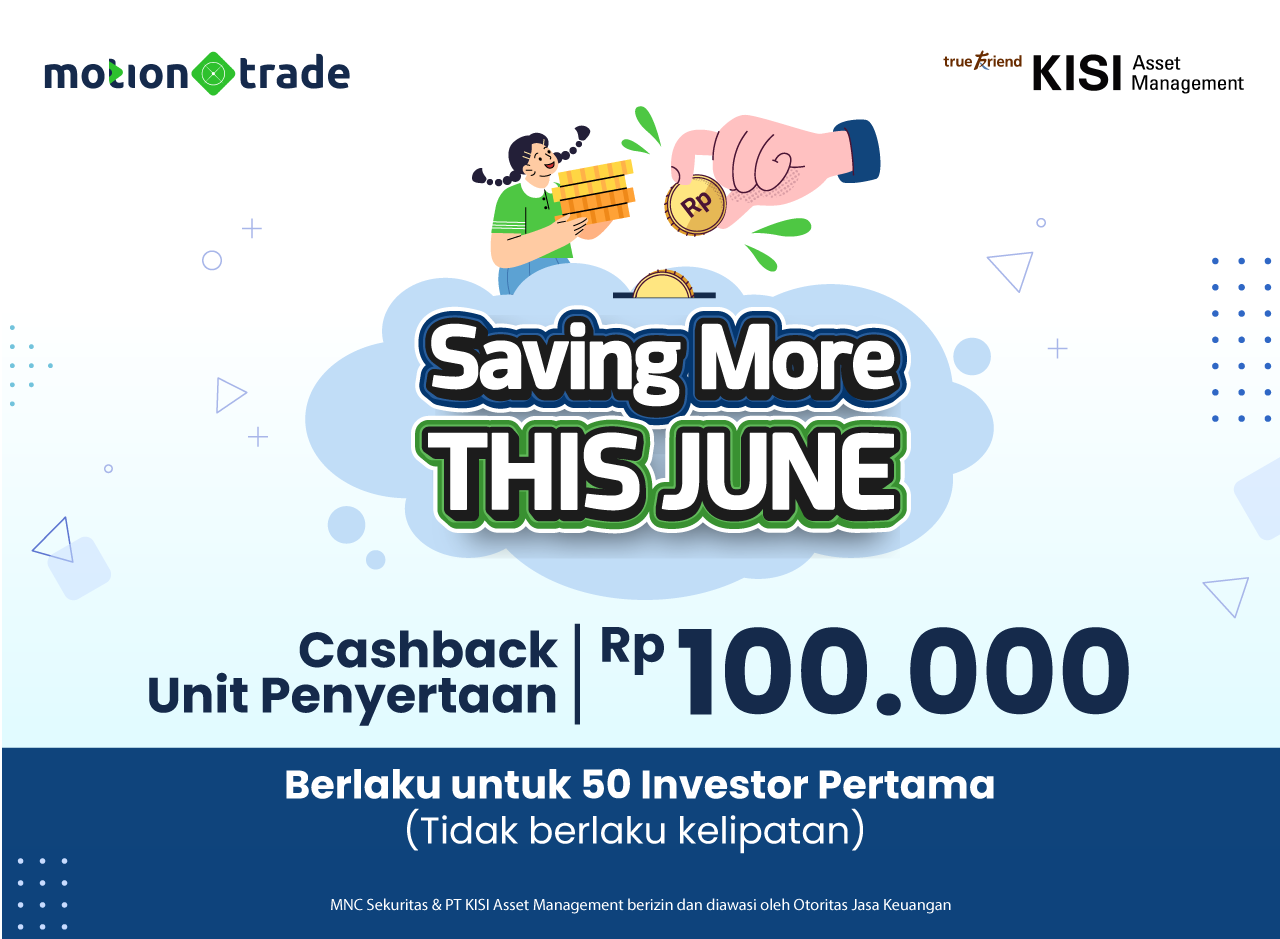 motion trade

true friend KISI Asset Management

Rp

Saving More THIS JUNE

Cashback Unit Penyertaan | Rp 100.000

Berlaku untuk 50 Investor Pertama
(Tidak berlaku kelipatan)

MNC Sekuritas & PT KISI Asset Management berizin dan diawasi oleh Otoritas Jasa Keuangan